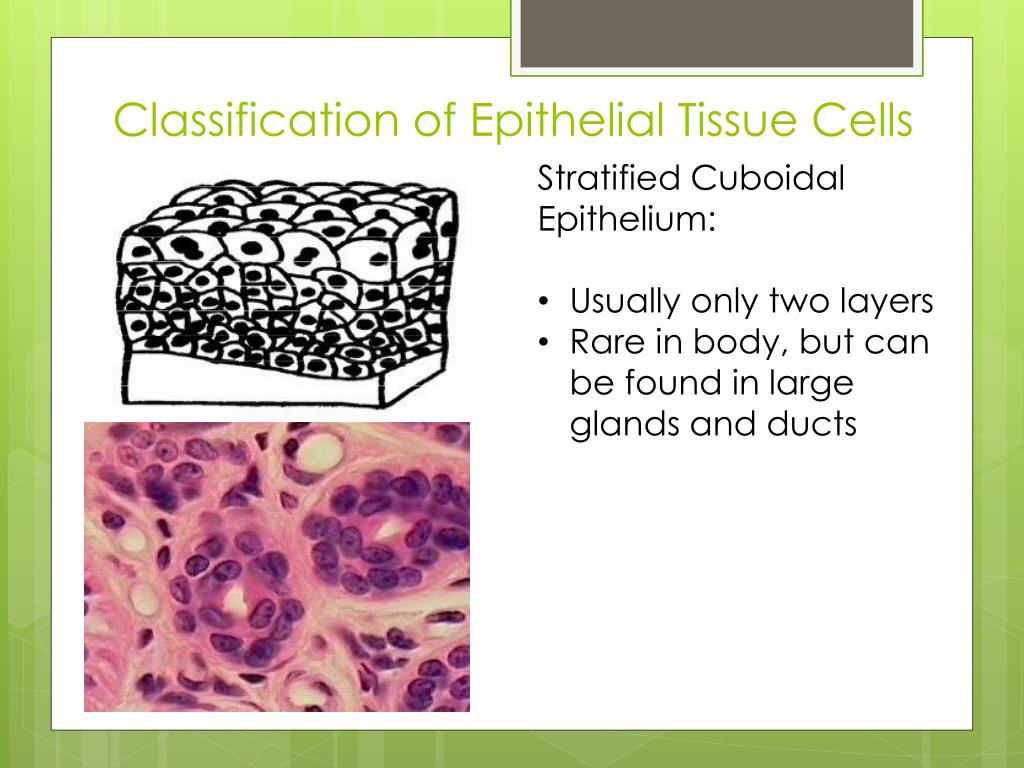 Classification of Epithelial Tissue Cells

Stratified Cuboidal Epithelium:

• Usually only two layers
• Rare in body, but can be found in large glands and ducts